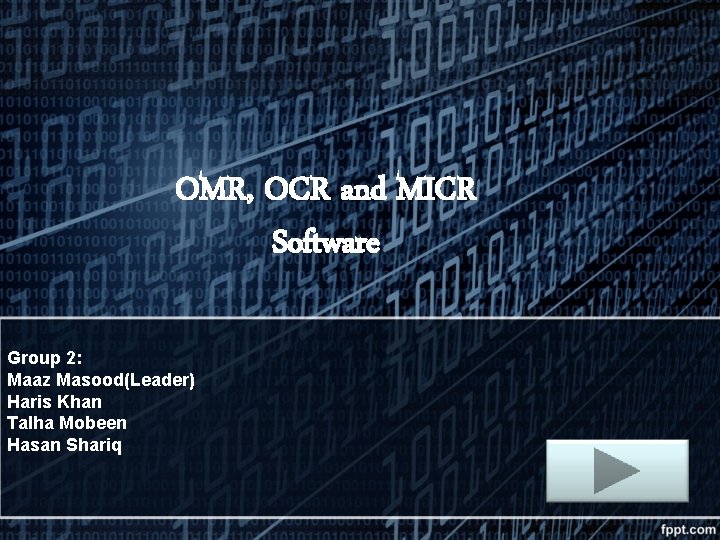 OMR, OCR and MICR
Software

Group 2:
Maaz Masood(Leader)
Haris Khan
Talha Mobeen
Hasan Shariq

fppt.com